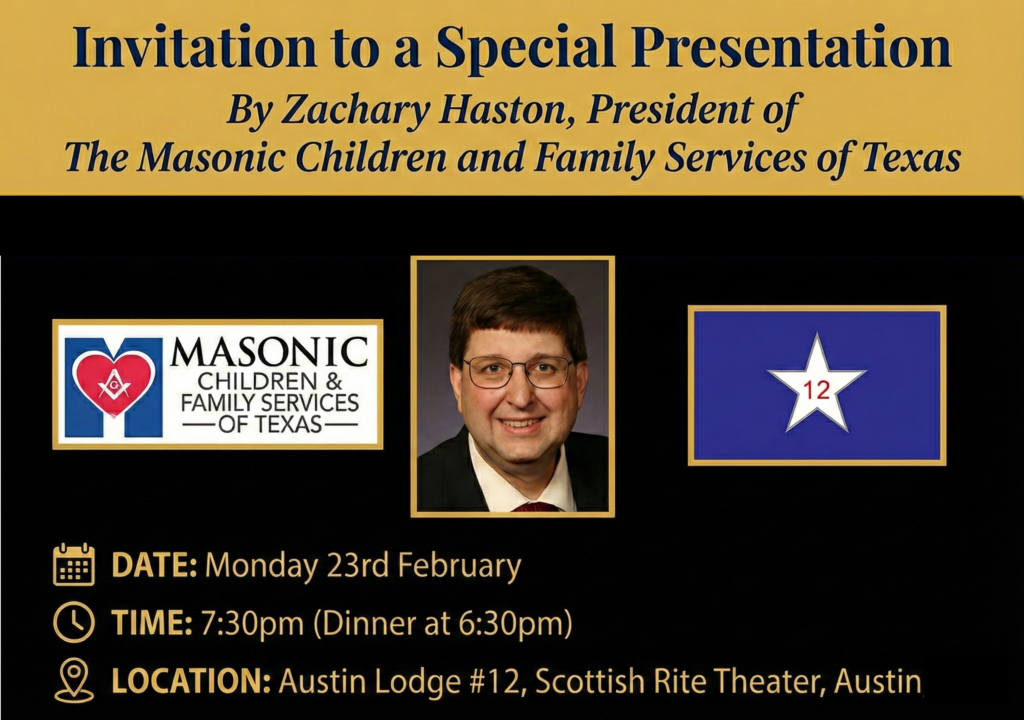 Invitation to a Special Presentation

By Zachary Haston, President of
The Masonic Children and Family Services of Texas

MASONIC
CHILDREN &
FAMILY SERVICES
OF TEXAS

12

DATE: Monday 23rd February

TIME: 7:30pm (Dinner at 6:30pm)

LOCATION: Austin Lodge #12, Scottish Rite Theater, Austin